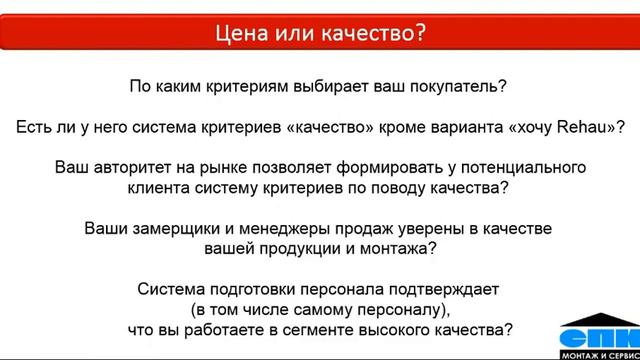 Цена или качество?

По каким критериям выбирает ваш покупатель?

Есть ли у него система критериев «качество» кроме варианта «хочу Rehau»?

Ваш авторитет на рынке позволяет формировать у потенциального клиента систему критериев по поводу качества?

Ваши замерщики и менеджеры продаж уверены в качестве вашей продукции и монтажа?

Система подготовки персонала подтверждает (в том числе самому персоналу), что вы работаете в сегменте высокого качества?

СПК
МОНТАЖ И СЕРВИС